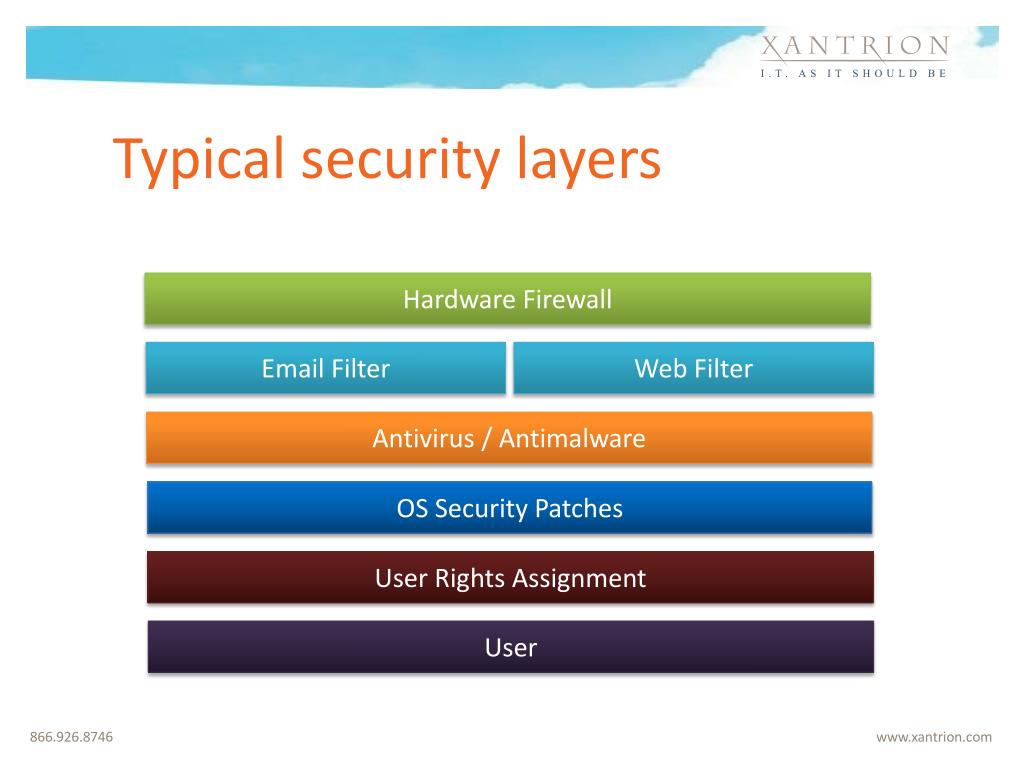 XANTRION
I.T. AS IT SHOULD BE

Typical security layers

Hardware Firewall

Email Filter

Web Filter

Antivirus / Antimalware

OS Security Patches

User Rights Assignment

User

866.926.8746

www.xantrion.com